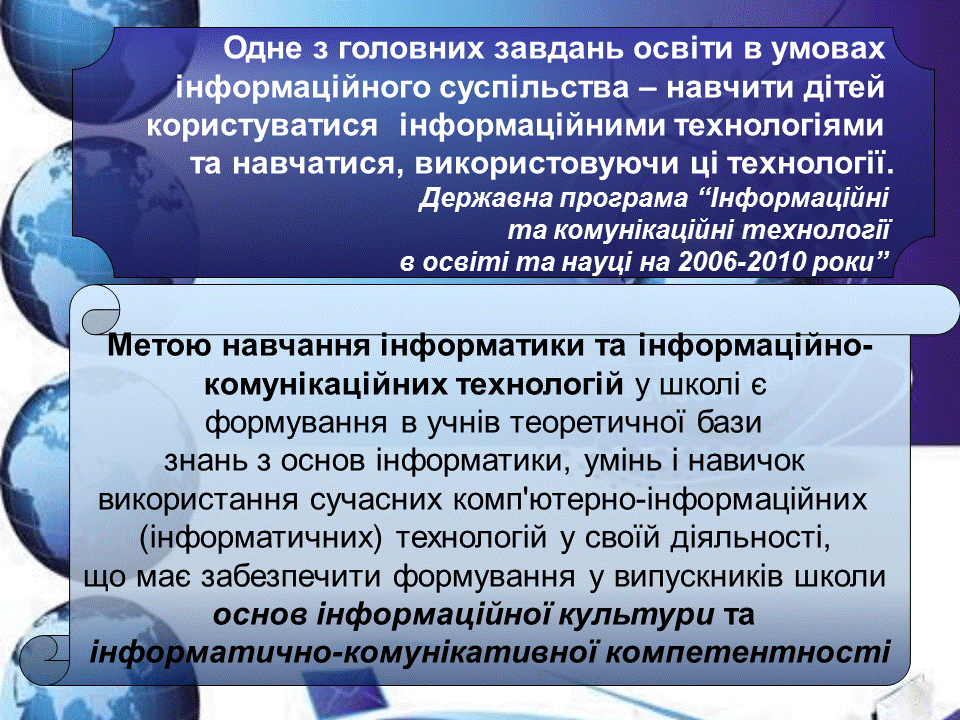 Одне з головних завдань освіти в умовах інформаційного суспільства – навчити дітей користуватися інформаційними технологіями та навчатися, використовуючи ці технології.

Державна програма “Інформаційні та комунікаційні технології в освіті та науці на 2006-2010 роки”

Метою навчання інформатики та інформаційно-комунікаційних технологій у школі є формування в учнів теоретичної бази знань з основ інформатики, умінь і навичок використання сучасних комп'ютерно-інформаційних (інформатичних) технологій у своїй діяльності, що має забезпечити формування у випускників школи основ інформаційної культури та інформатично-комунікативної компетентності